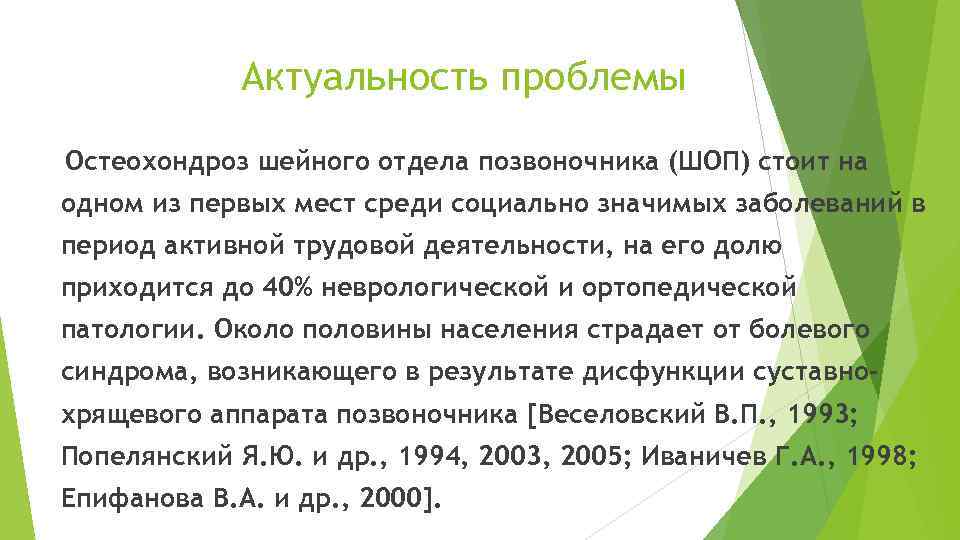 Актуальность проблемы

Остеохондроз шейного отдела позвоночника (ШОП) стоит на одном из первых мест среди социально значимых заболеваний в период активной трудовой деятельности, на его долю приходится до 40% неврологической и ортопедической патологии. Около половины населения страдает от болевого синдрома, возникающего в результате дисфункции суставно-хрящевого аппарата позвоночника [Веселовский В.П., 1993; Попелянский Я.Ю. и др., 1994, 2003, 2005; Иваничев Г.А., 1998; Епифанова В.А. и др., 2000].